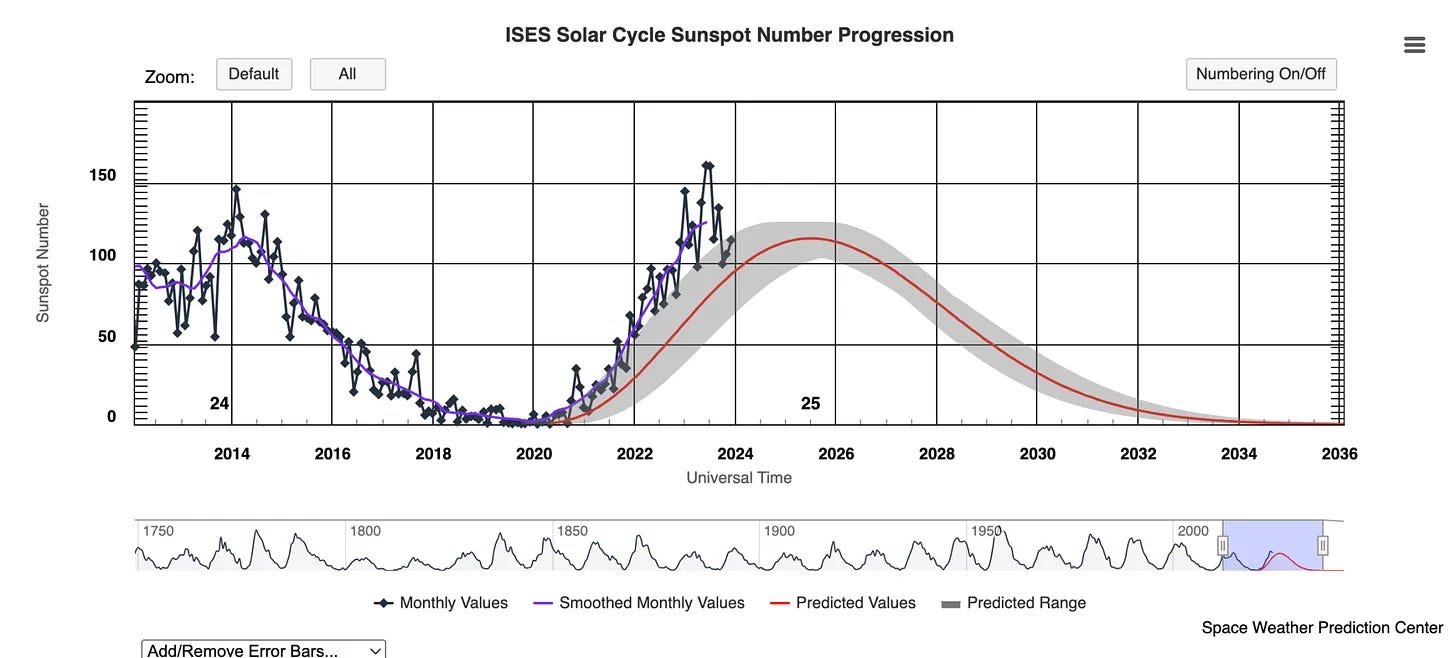 ISES Solar Cycle Sunspot Number Progression

Zoom: Default All

Numbering On/Off

Sunspot Number

150
100
50
0

24

25

2014 2016 2018 2020 2022 2024 2026 2028 2030 2032 2034 2036

Universal Time

1750 1800 1850 1900 1950 2000

Monthly Values Smoothed Monthly Values Predicted Values Predicted Range

Space Weather Prediction Center

Add/Remove Error Bars...